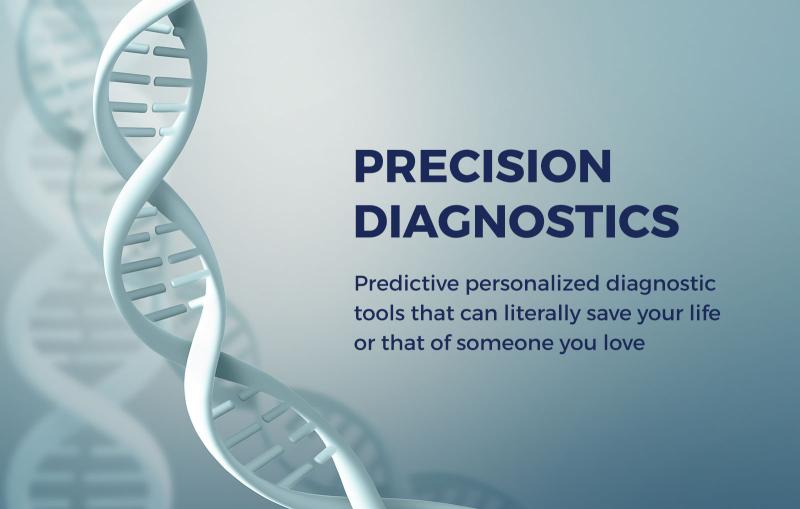 PRECISION DIAGNOSTICS

Predictive personalized diagnostic tools that can literally save your life or that of someone you love